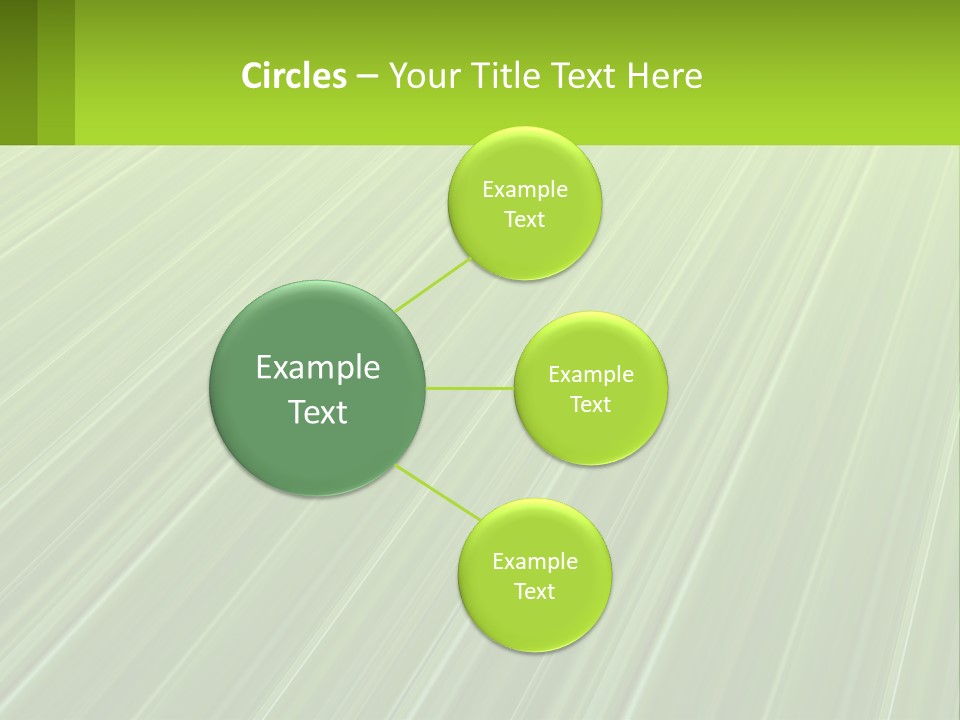 Circles – Your Title Text Here

Example Text

Example Text

Example Text

Example Text